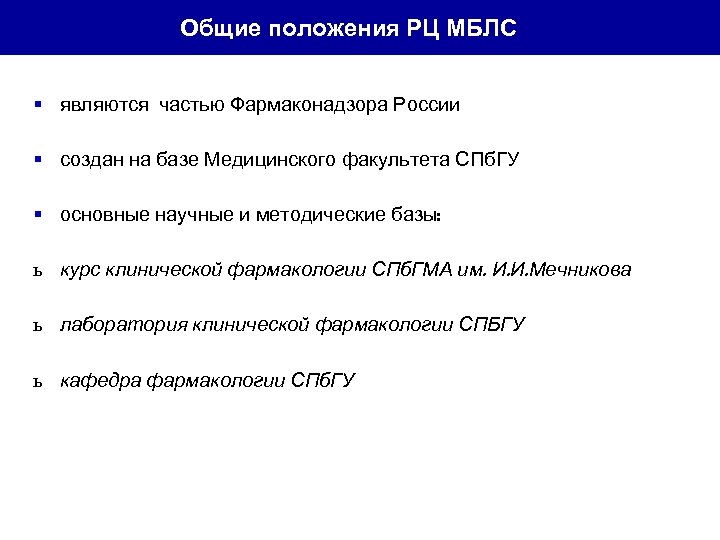 Общие положения РЦ МБЛС

▪ являются частью Фармаконадзора России

▪ создан на базе Медицинского факультета СПбГУ

▪ основные научные и методические базы:

ь курс клинической фармакологии СПбГМА им. И.И.Мечникова

ь лаборатория клинической фармакологии СПБГУ

ь кафедра фармакологии СПбГУ